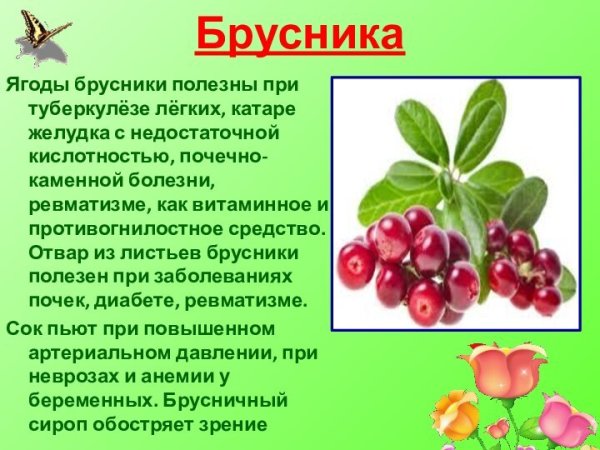 Брусника

Ягоды брусники полезны при туберкулёзе лёгких, катаре желудка с недостаточной кислотностью, почечно-каменной болезни, ревматизме, как витаминное и противогнилостное средство. Отвар из листьев брусники полезен при заболеваниях почек, диабете, ревматизме.

Сок пьют при повышенном артериальном давлении, при неврозах и анемии у беременных. Брусничный сироп обостряет зрение